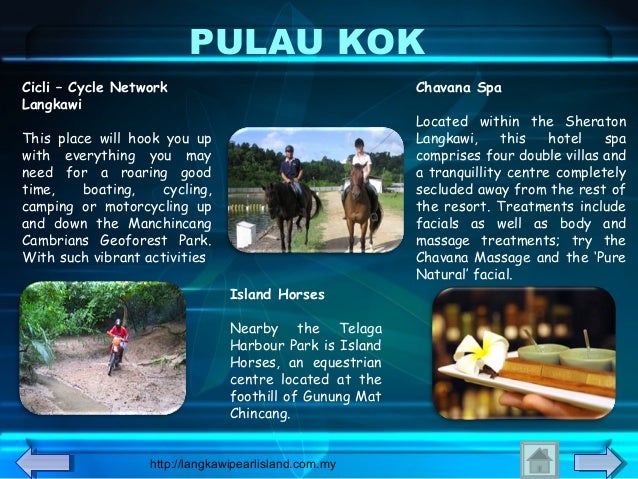 PULAU KOK

Cicli – Cycle Network Langkawi

This place will hook you up with everything you may need for a roaring good time, boating, cycling, camping or motorcycling up and down the Manchincang Cambrians Geoforest Park. With such vibrant activities

Island Horses

Nearby the Telaga Harbour Park is Island Horses, an equestrian centre located at the foothill of Gunung Mat Chincang.

Chavana Spa

Located within the Sheraton Langkawi, this hotel spa comprises four double villas and a tranquillity centre completely secluded away from the rest of the resort. Treatments include facials as well as body and massage treatments; try the Chavana Massage and the 'Pure Natural' facial.

http://langkawipearlisland.com.my